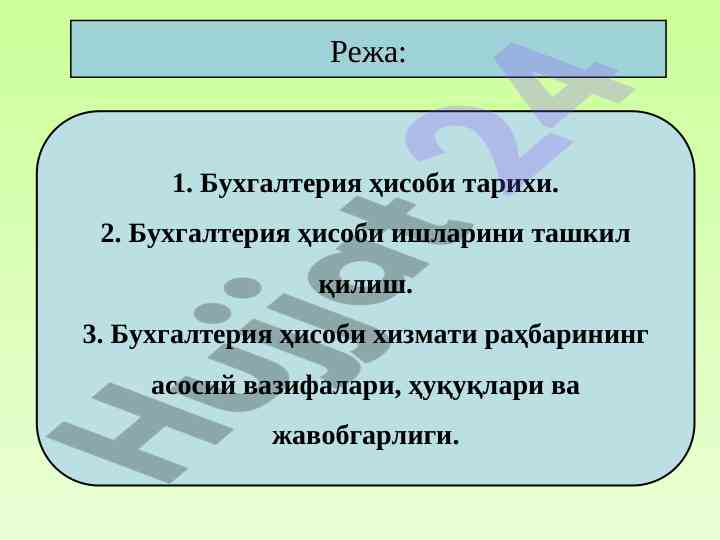 Режа:

1. Бухгалтерия ҳисоби тарихи.

2. Бухгалтерия ҳисоби ишларини ташкил қилиш.

3. Бухгалтерия ҳисоби хизмати раҳбарининг асосий вазифалари, ҳуқуқлари ва жавобгарлиги.

Hujjat24